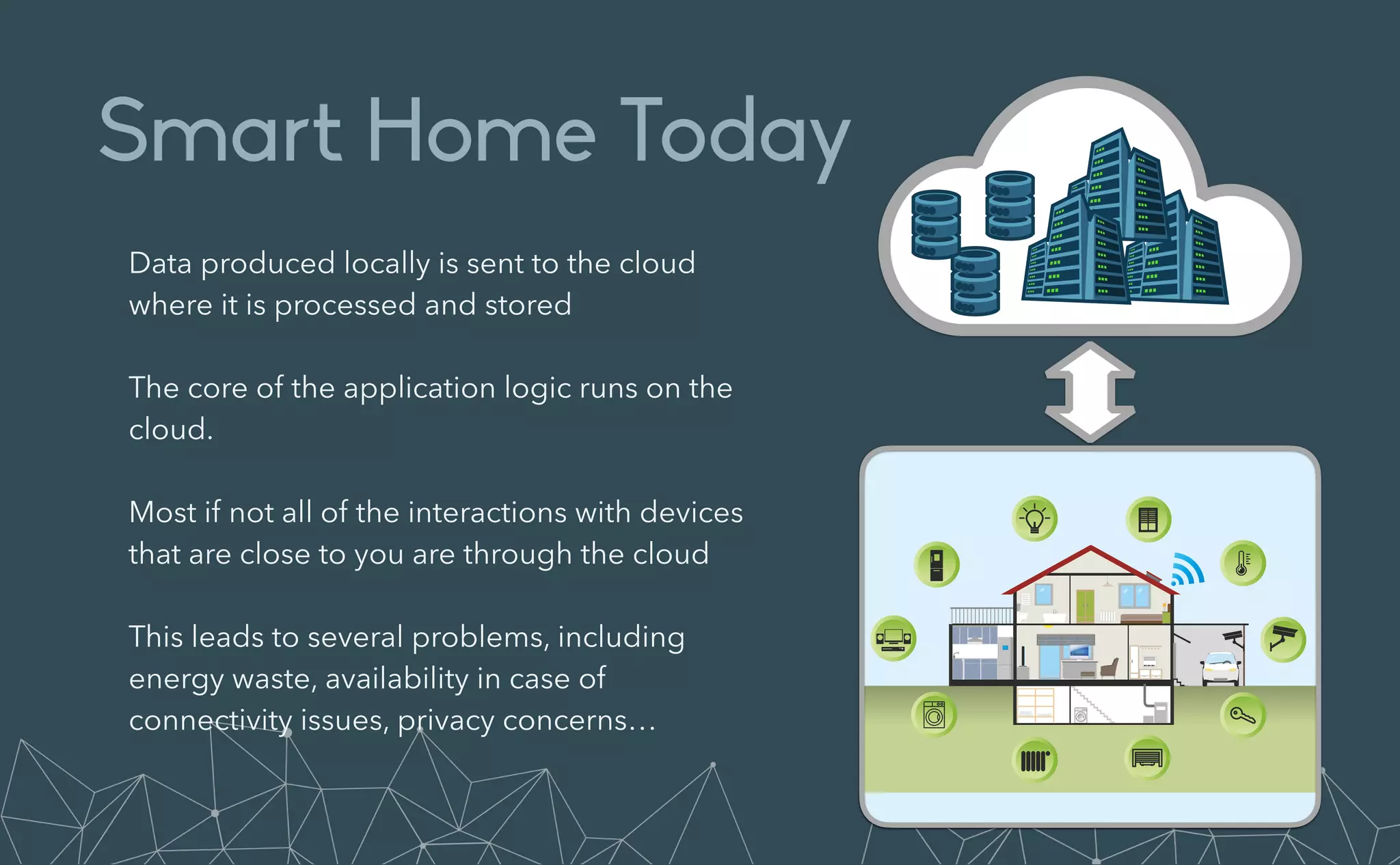 Smart Home Today

Data produced locally is sent to the cloud where it is processed and stored

The core of the application logic runs on the cloud.

Most if not all of the interactions with devices that are close to you are through the cloud

This leads to several problems, including energy waste, availability in case of connectivity issues, privacy concerns…